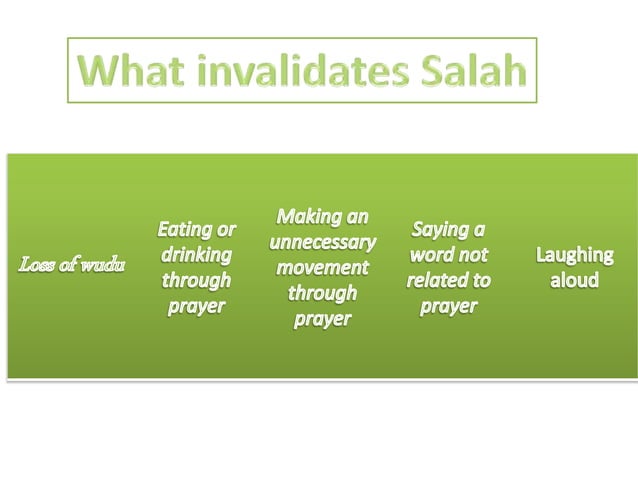 What invalidates Salah

Loss of wudu

Eating or drinking through prayer

Making an unnecessary movement through prayer

Saying a word not related to prayer

Laughing aloud